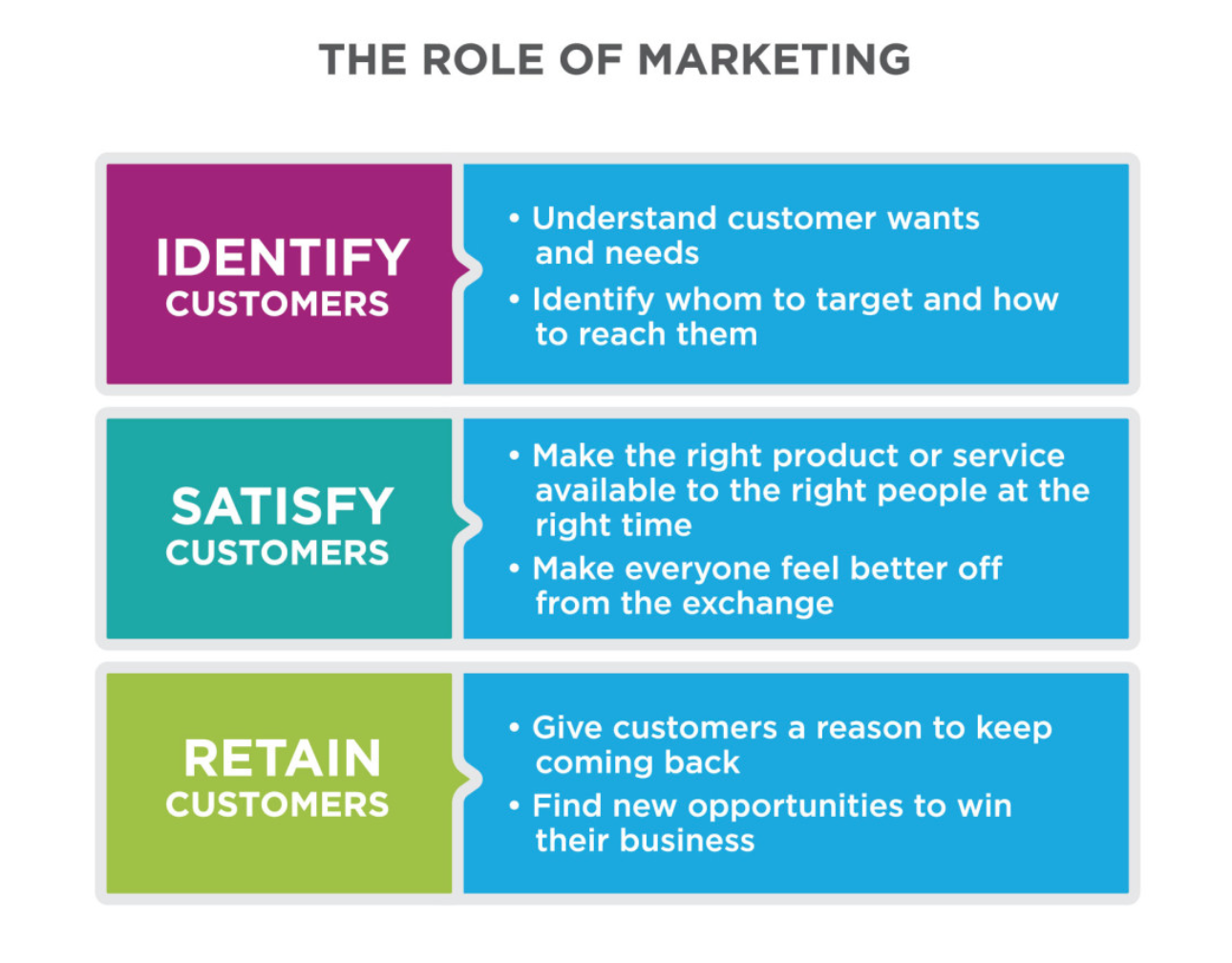 THE ROLE OF MARKETING

IDENTIFY CUSTOMERS

• Understand customer wants and needs
• Identify whom to target and how to reach them

SATISFY CUSTOMERS

• Make the right product or service available to the right people at the right time
• Make everyone feel better off from the exchange

RETAIN CUSTOMERS

• Give customers a reason to keep coming back
• Find new opportunities to win their business